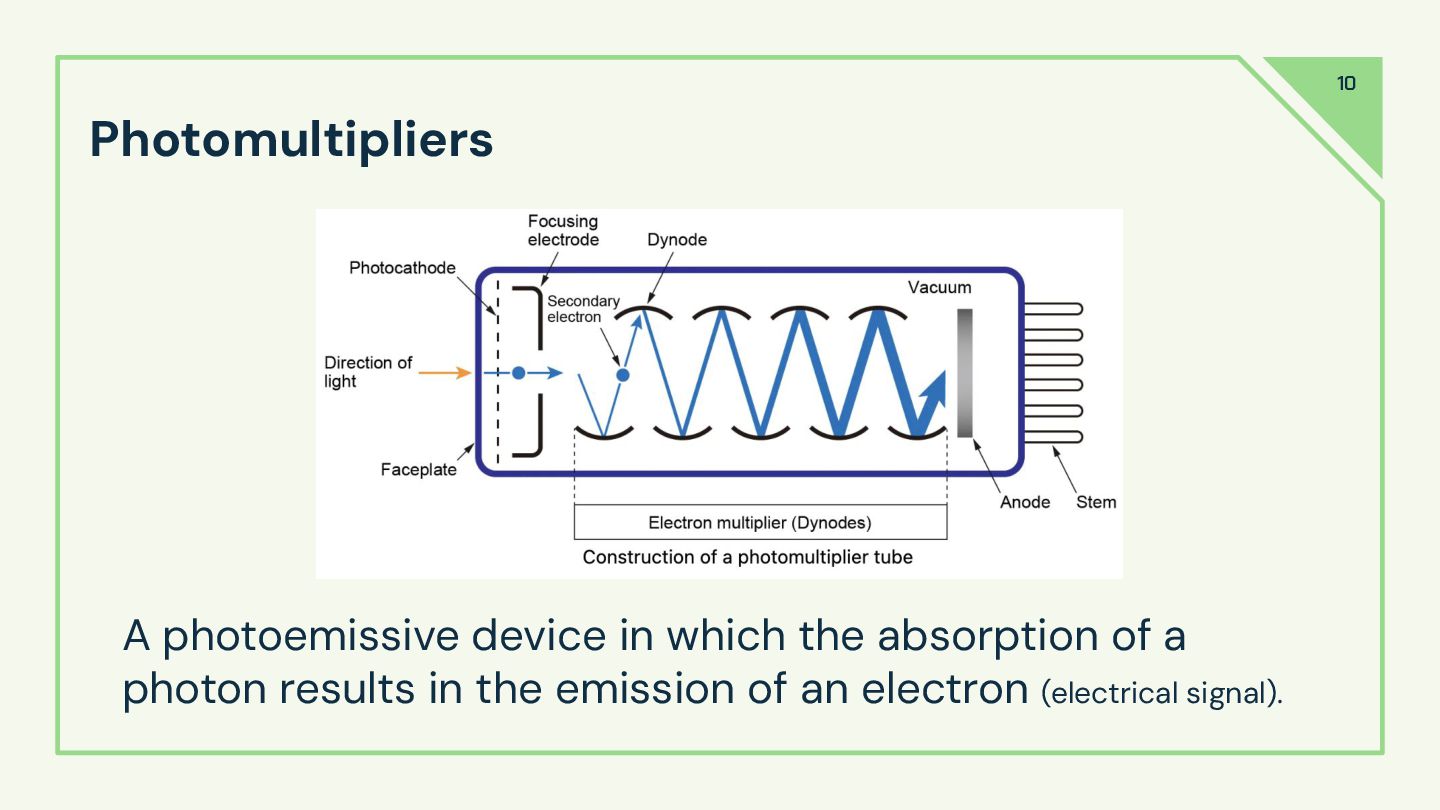 10

Photomultipliers

Focusing electrode
Dynode
Photocathode
Secondary electron
Vacuum
Direction of light
Faceplate
Anode
Stem
Electron multiplier (Dynodes)
Construction of a photomultiplier tube

A photoemissive device in which the absorption of a photon results in the emission of an electron (electrical signal).